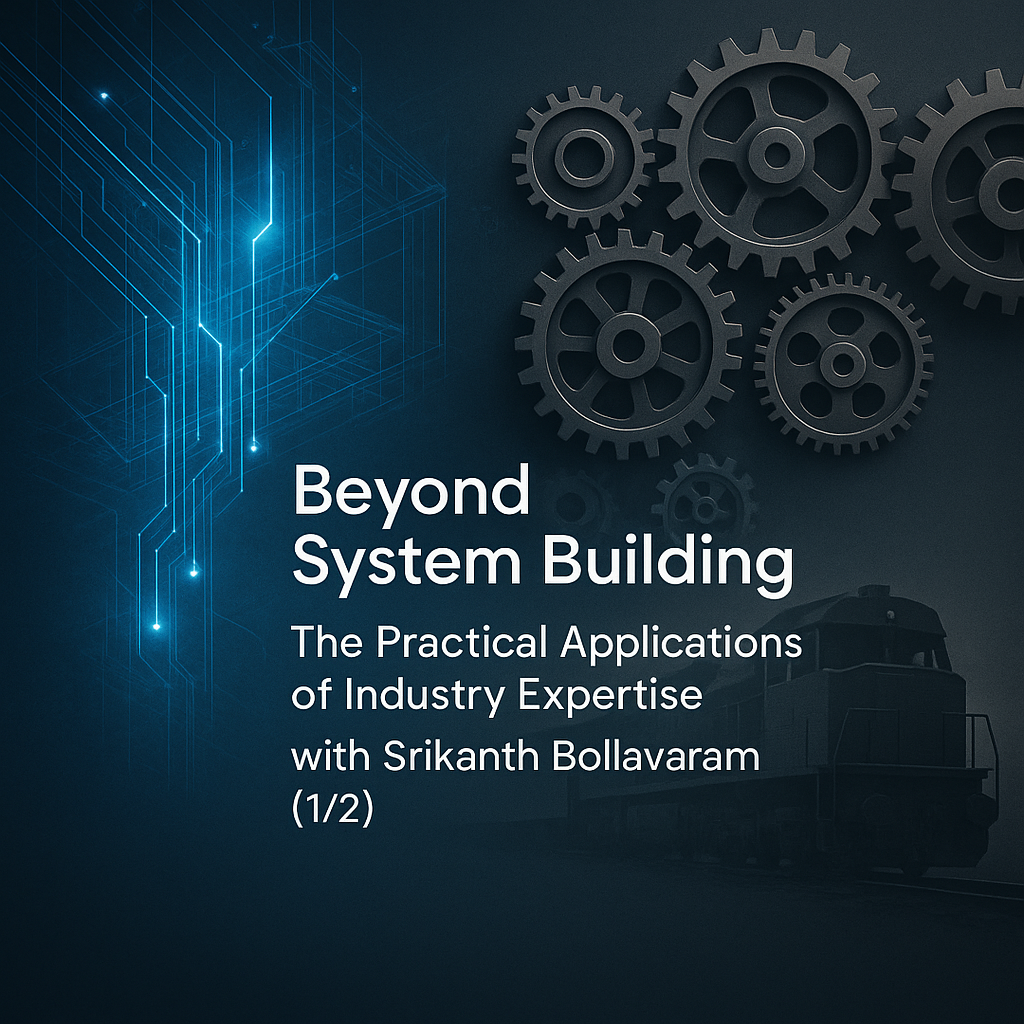 Beyond System Building

The Practical Applications of Industry Expertise

with Srikanth Bollavaram (1/2)